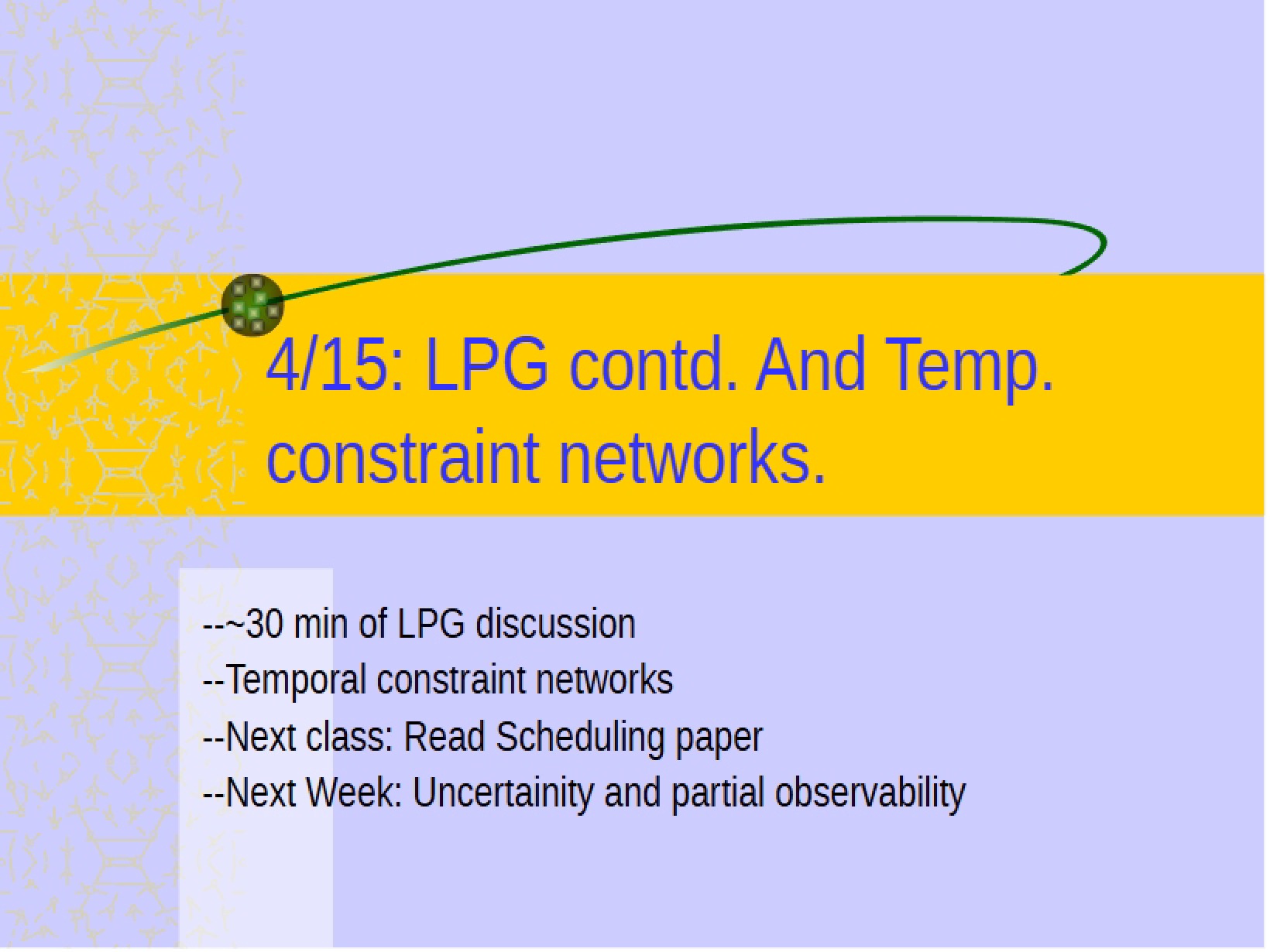 4/15: LPG contd. And Temp. constraint networks.

--~30 min of LPG discussion
--Temporal constraint networks
--Next class: Read Scheduling paper
--Next Week: Uncertainity and partial observability